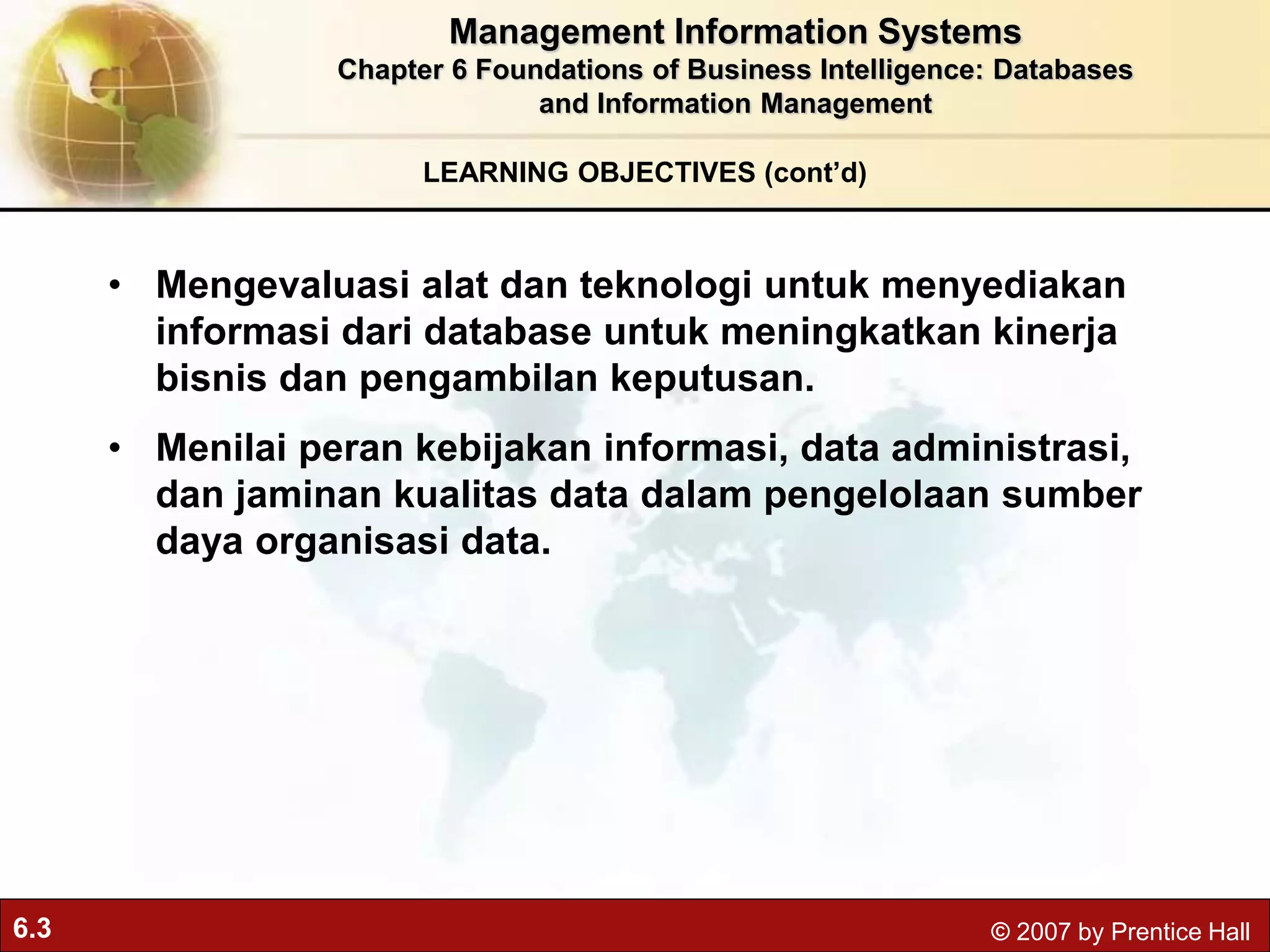 Management Information Systems
Chapter 6 Foundations of Business Intelligence: Databases and Information Management

LEARNING OBJECTIVES (cont’d)

• Mengevaluasi alat dan teknologi untuk menyediakan informasi dari database untuk meningkatkan kinerja bisnis dan pengambilan keputusan.

• Menilai peran kebijakan informasi, data administrasi, dan jaminan kualitas data dalam pengelolaan sumber daya organisasi data.

6.3

© 2007 by Prentice Hall